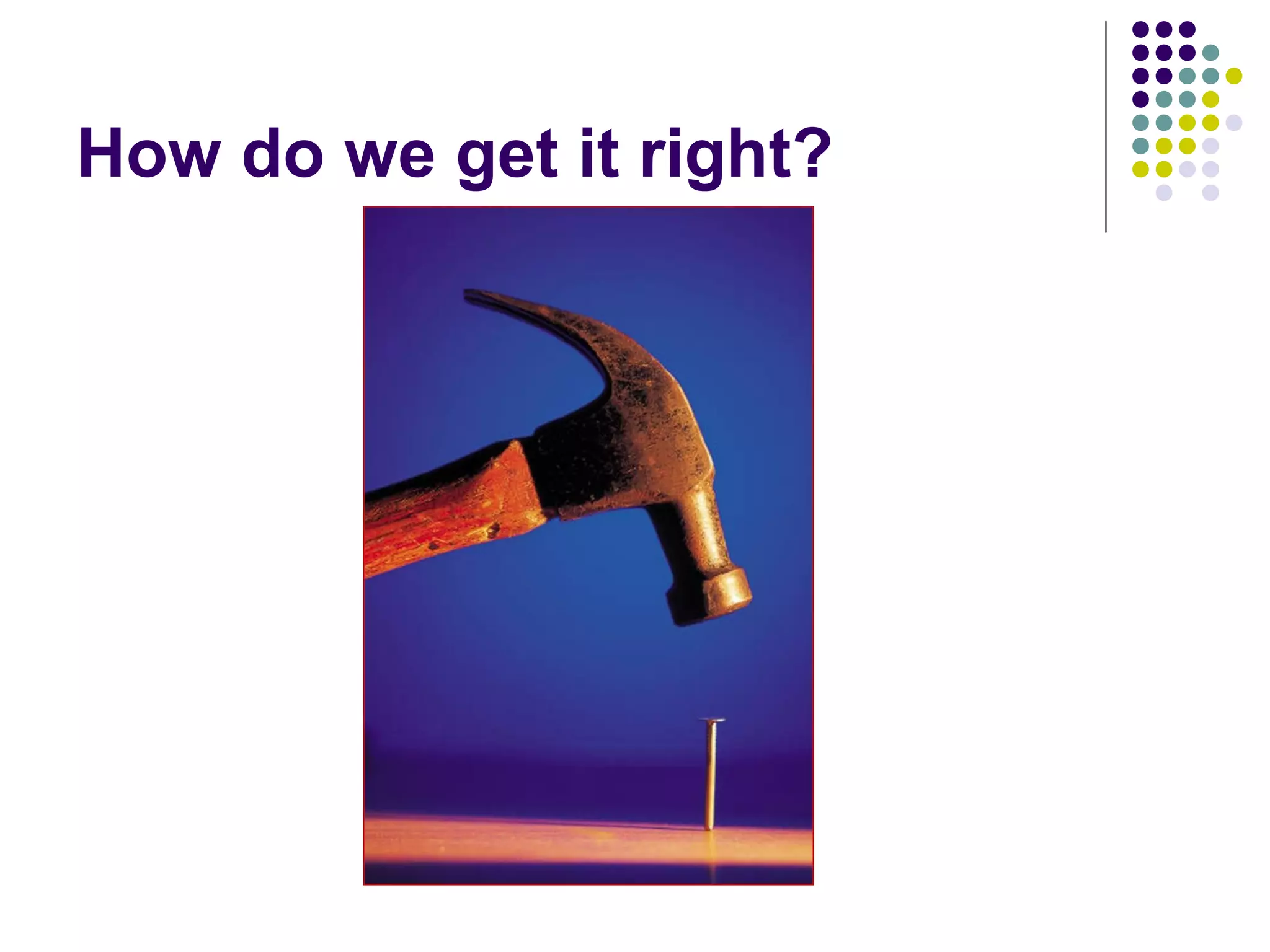 How do we get it right?